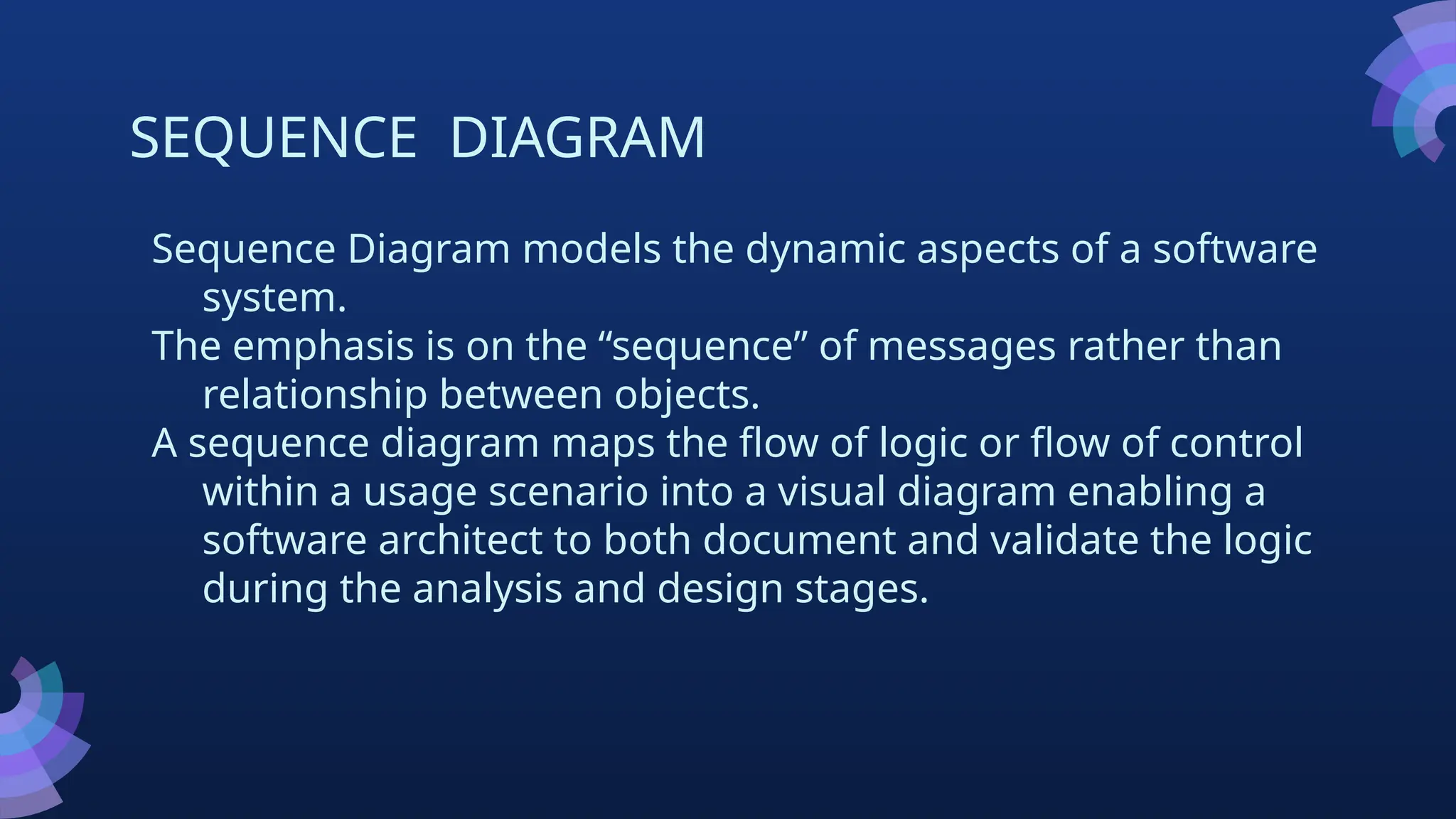 SEQUENCE DIAGRAM

Sequence Diagram models the dynamic aspects of a software system.

The emphasis is on the “sequence” of messages rather than relationship between objects.

A sequence diagram maps the flow of logic or flow of control within a usage scenario into a visual diagram enabling a software architect to both document and validate the logic during the analysis and design stages.